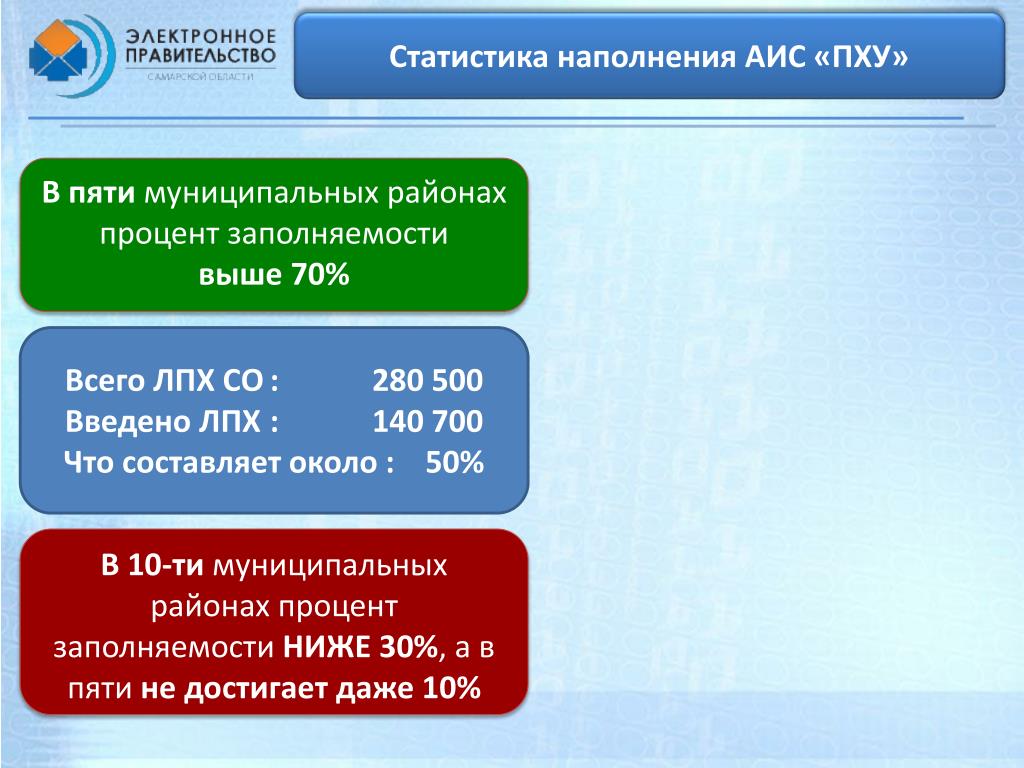 ЭЛЕКТРОННОЕ ПРАВИТЕЛЬСТВО
САМАРСКОЙ ОБЛАСТИ

Статистика наполнения АИС «ПХУ»

В пяти муниципальных районах процент заполняемости выше 70%

Всего ЛПХ СО : 280 500
Введено ЛПХ : 140 700
Что составляет около : 50%

В 10-ти муниципальных районах процент заполняемости НИЖЕ 30%, а в пяти не достигает даже 10%